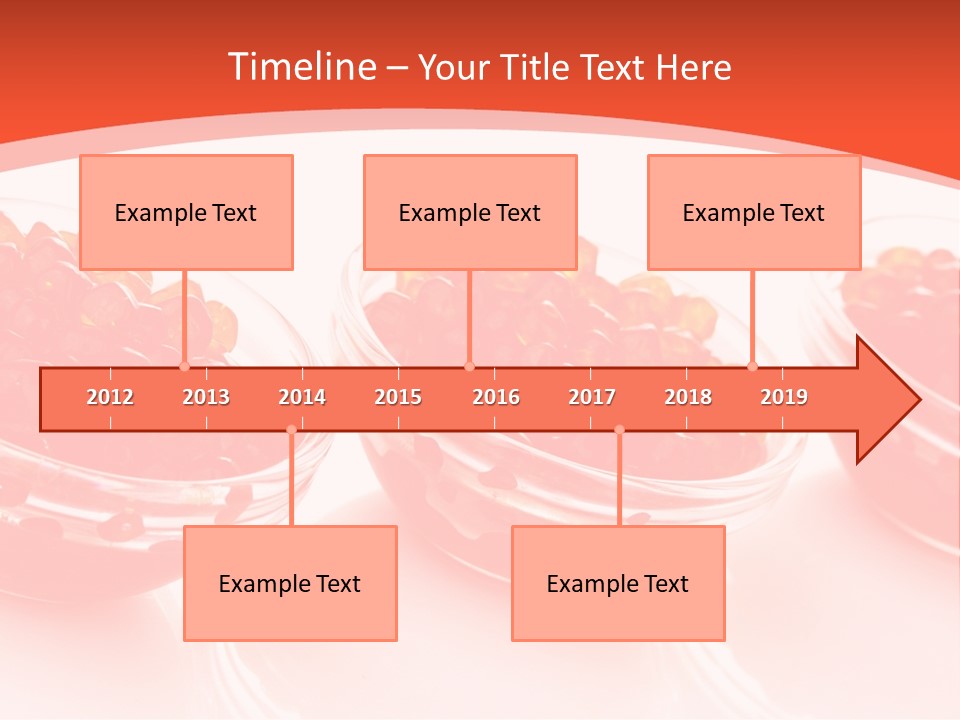 Timeline – Your Title Text Here

Example Text

Example Text

Example Text

2012 2013 2014 2015 2016 2017 2018 2019

Example Text

Example Text